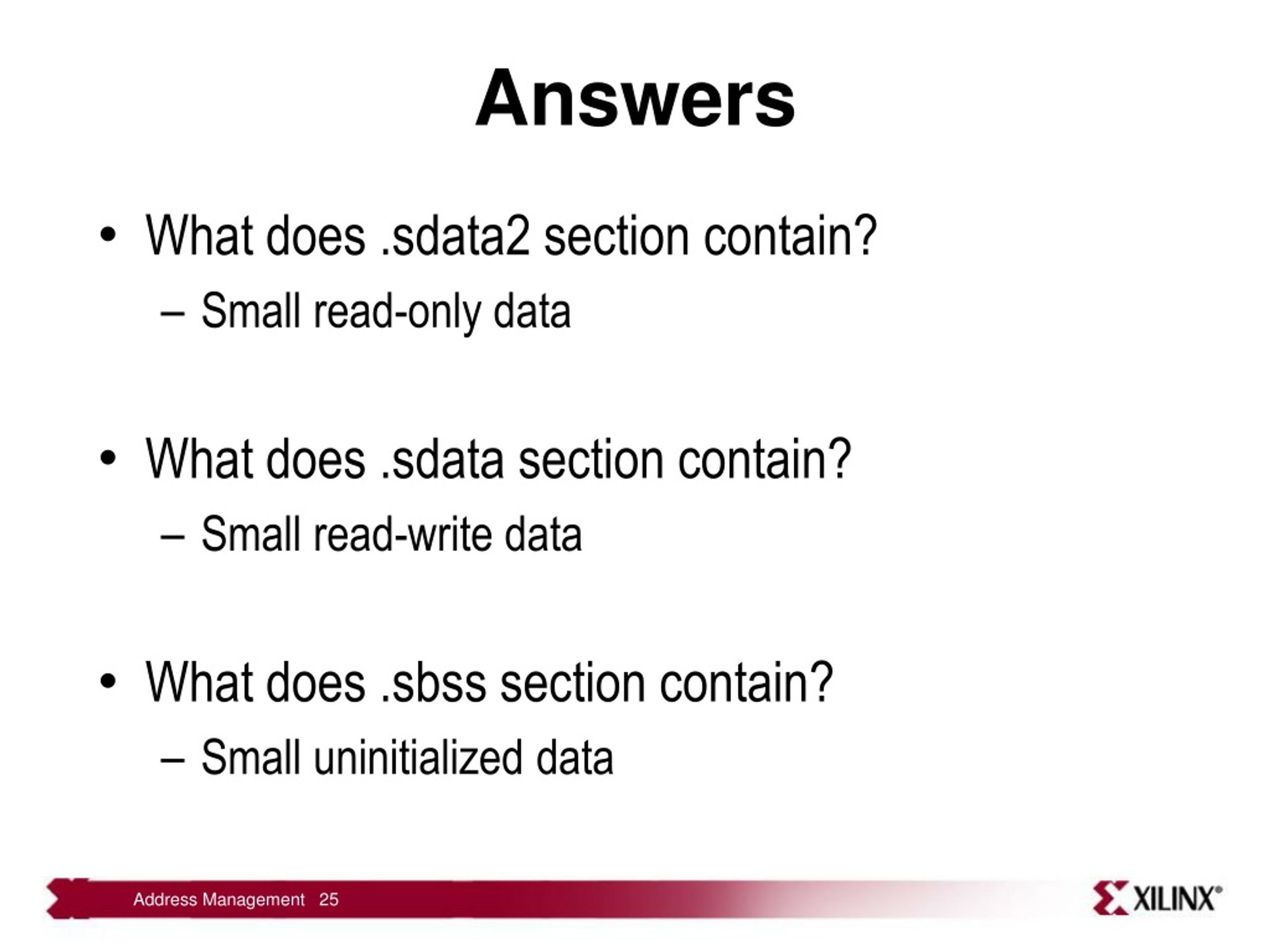 Answers

• What does .sdata2 section contain?
– Small read-only data

• What does .sdata section contain?
– Small read-write data

• What does .sbss section contain?
– Small uninitialized data

Address Management 25

XILINX®